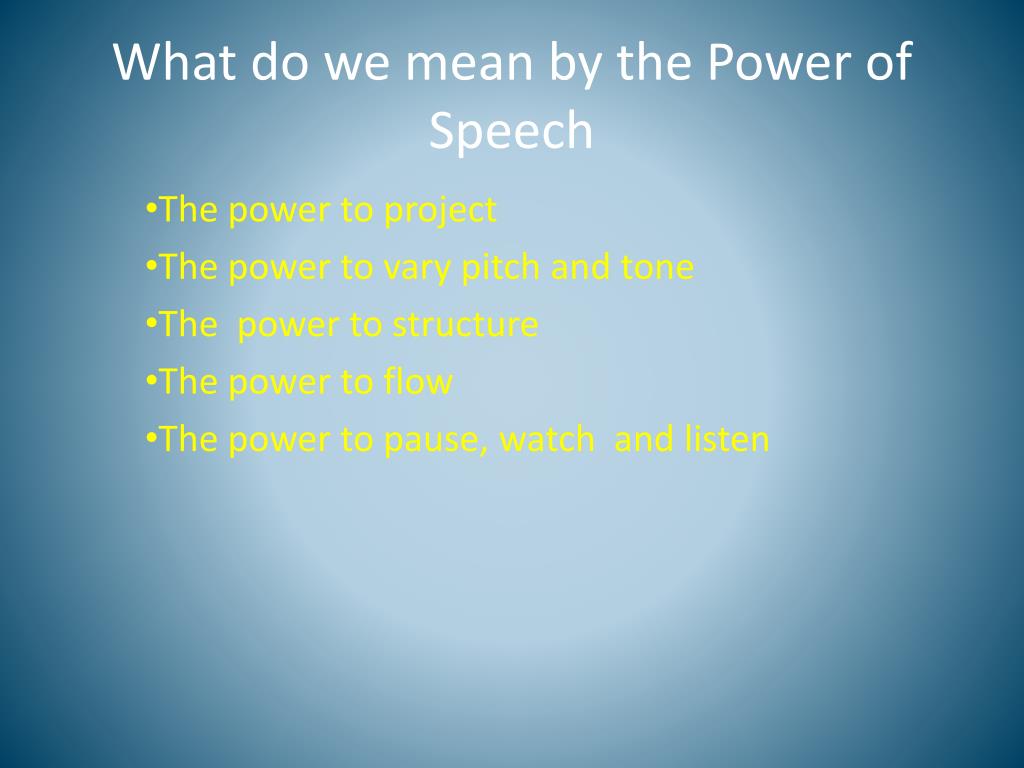 What do we mean by the Power of Speech

•The power to project
•The power to vary pitch and tone
•The power to structure
•The power to flow
•The power to pause, watch and listen